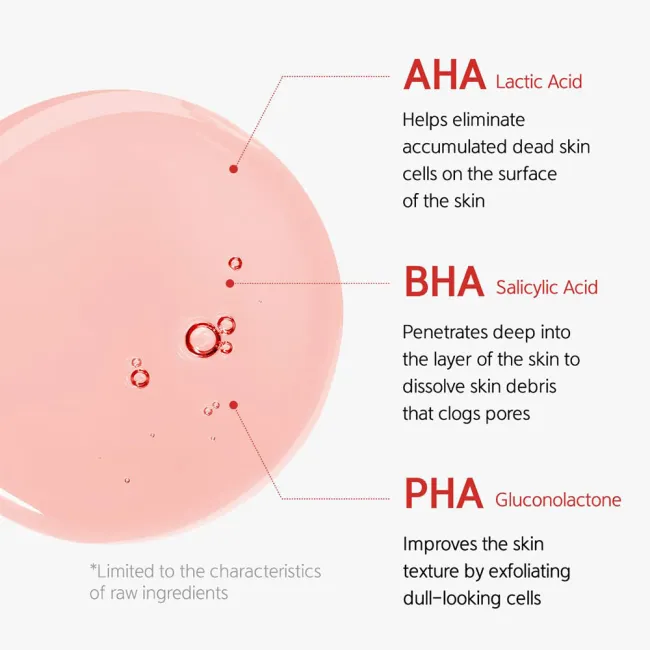 AHA Lactic Acid

Helps eliminate accumulated dead skin cells on the surface of the skin

BHA Salicylic Acid

Penetrates deep into the layer of the skin to dissolve skin debris that clogs pores

PHA Gluconolactone

Improves the skin texture by exfoliating dull-looking cells

*Limited to the characteristics of raw ingredients